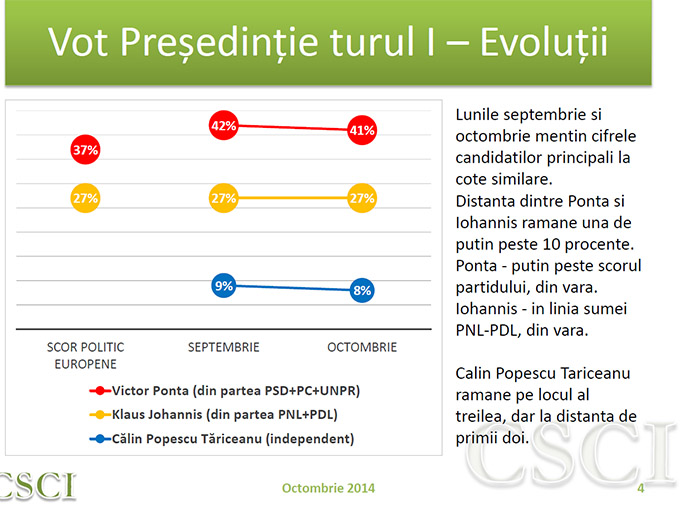 Vot Președinție turul I – Evoluții

37%
42%
41%
27%
27%
27%
9%
8%

SCOR POLITIC EUROPENE
SEPTEMBRIE
OCTOMBRIE

Victor Ponta (din partea PSD+PC+UNPR)
Klaus Johannis (din partea PNL+PDL)
Călin Popescu Tăriceanu (independent)

Lunile septembrie si octombrie mentin cifrele candidatilor principali la cote similare.
Distanta dintre Ponta si Iohannis ramane una de putin peste 10 procente.
Ponta - putin peste scorul partidului, din vara.
Iohannis - in linia sumei PNL-PDL, din vara.

Calin Popescu Tariceanu ramane pe locul al treilea, dar la distanta de primii doi.

CSCI

CSCI

Octombrie 2014

4